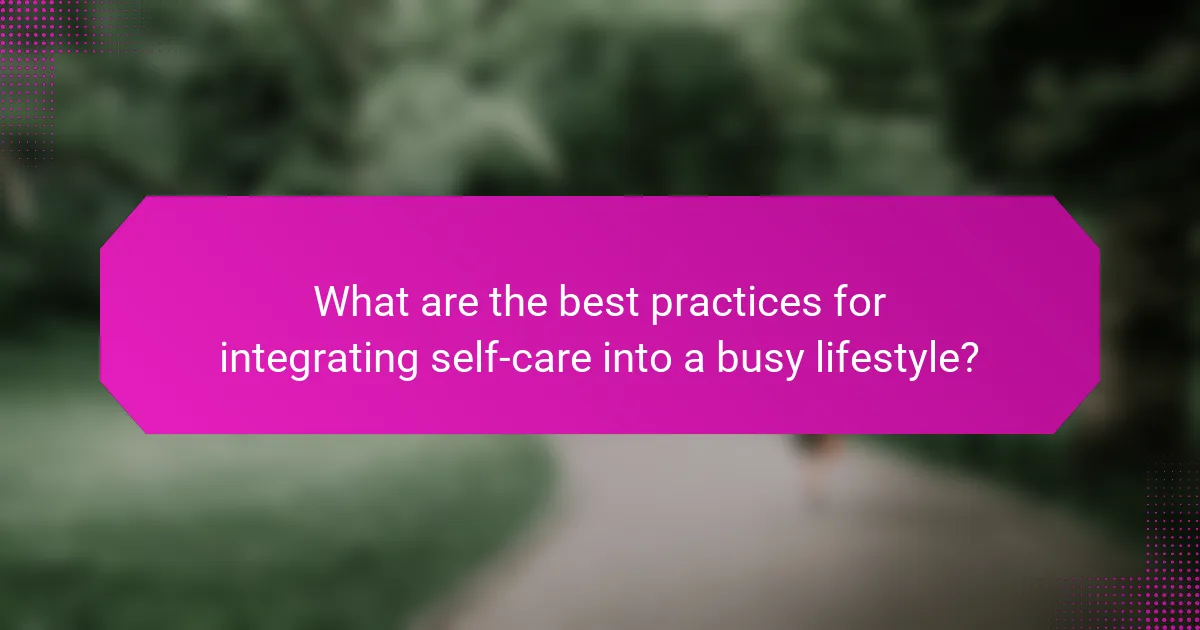 What are the best practices for integrating self-care into a busy lifestyle?